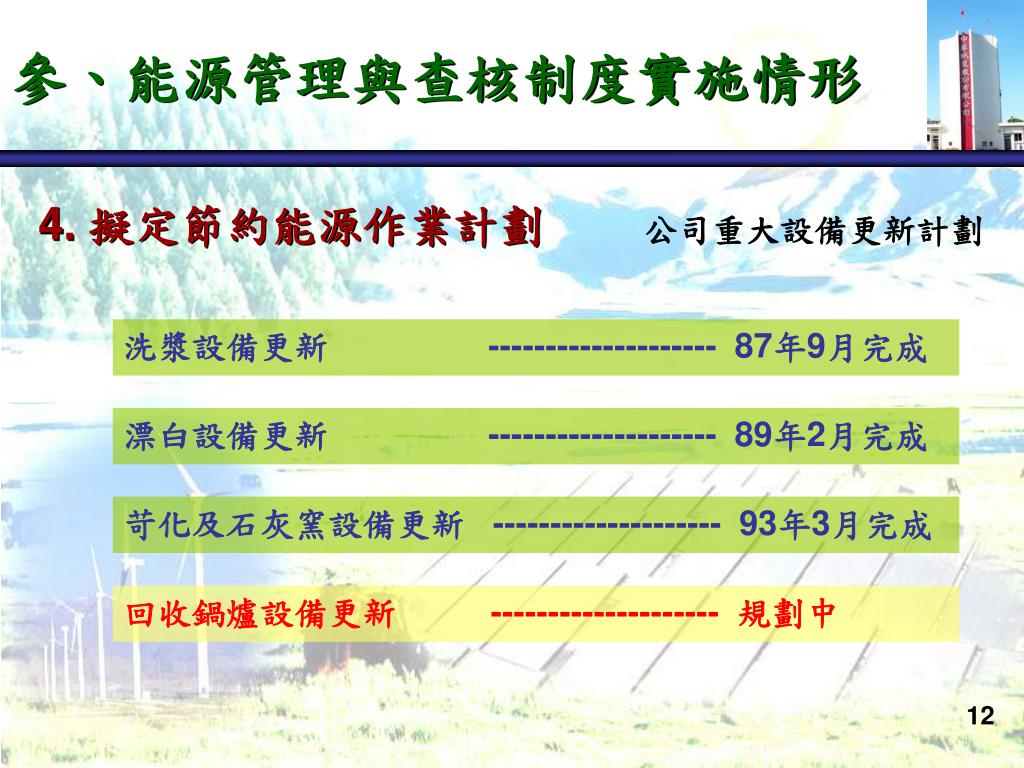 參、能源管理與查核制度實施情形

4. 擬定節約能源作業計劃

公司重大設備更新計劃

洗漿設備更新 -------------------- 87年9月完成

漂白設備更新 -------------------- 89年2月完成

苛化及石灰窯設備更新 -------------------- 93年3月完成

回收鍋爐設備更新 -------------------- 規劃中

12